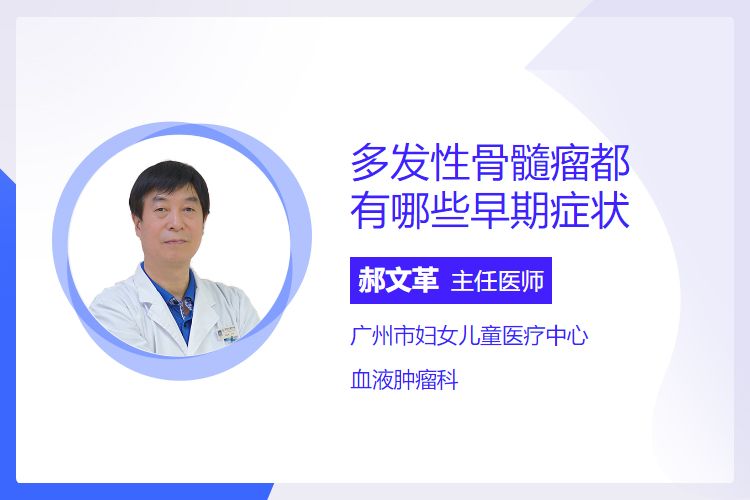 多发性骨髓瘤都有哪些早期症状

郝文革 主任医师

广州市妇女儿童医疗中心

血液肿瘤科